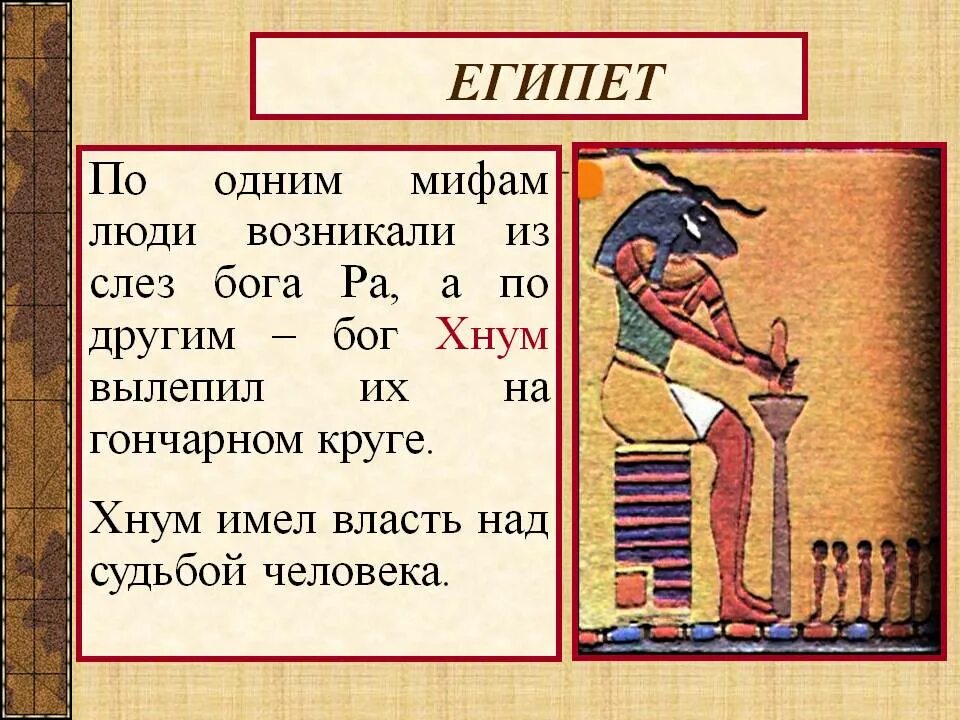 ЕГИПЕТ

По одним мифам люди возникали из слез бога Ра, а по другим – бог Хнум вылепил их на гончарном круге.

Хнум имел власть над судьбой человека.